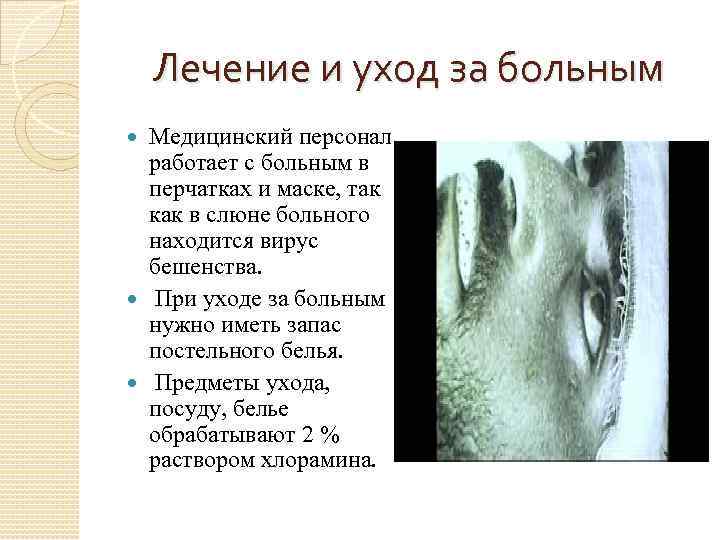 Лечение и уход за больным

Медицинский персонал работает с больным в перчатках и маске, так как в слюне больного находится вирус бешенства.

При уходе за больным нужно иметь запас постельного белья.

Предметы ухода, посуду, белье обрабатывают 2 % раствором хлорамина.